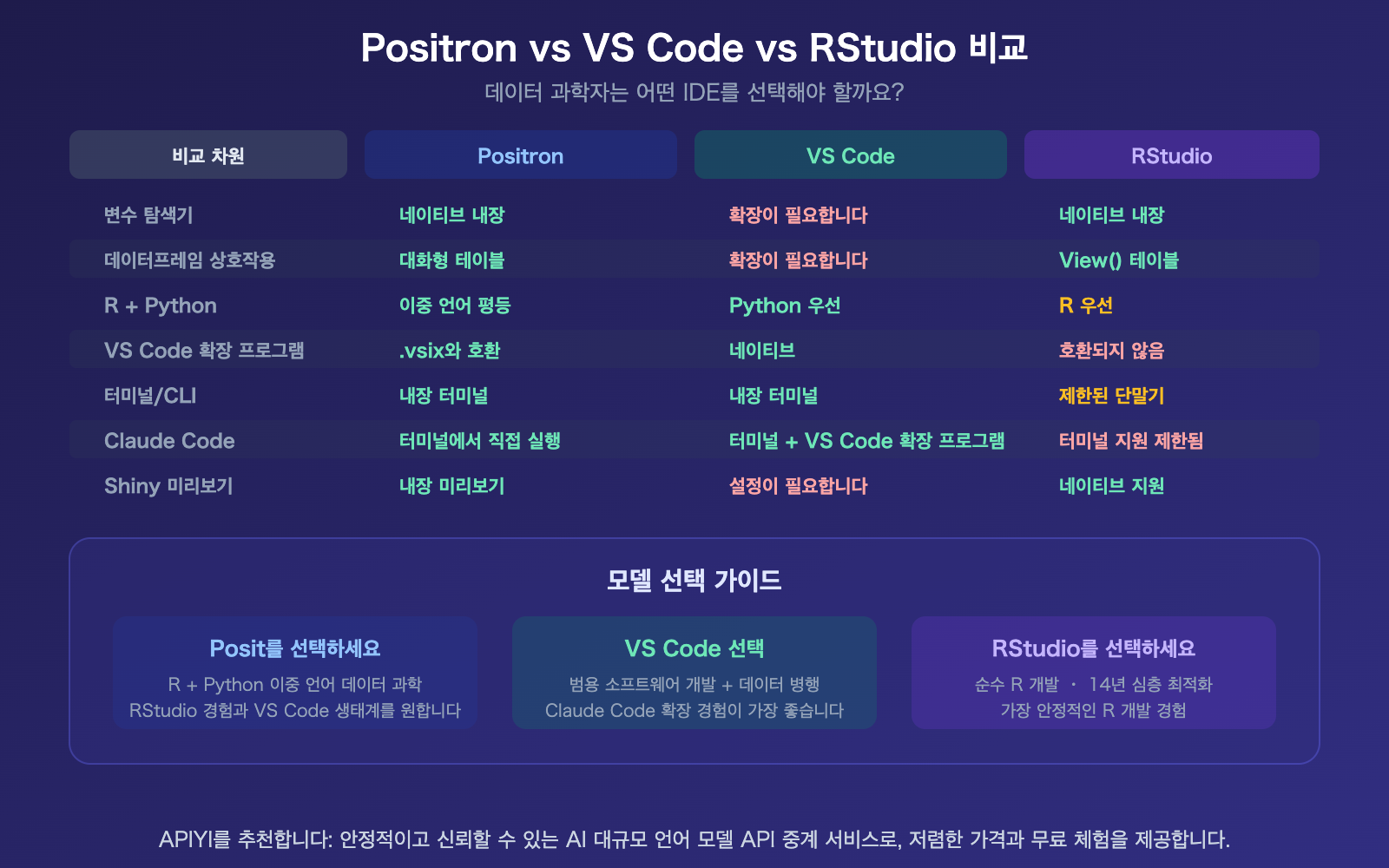 Positron vs VS Code vs RStudio 비교

데이터 과학자는 어떤 IDE를 선택해야 할까요?

| 비교 차원 | Positron | VS Code | RStudio |
|---|---|---|---|
| 변수 탐색기 | 네이티브 내장 | 확장이 필요합니다 | 네이티브 내장 |
| 데이터프레임 상호작용 | 대화형 테이블 | 확장이 필요합니다 | View() 테이블 |
| R + Python | 이중 언어 평등 | Python 우선 | R 우선 |
| VS Code 확장 프로그램 | .vsix와 호환 | 네이티브 | 호환되지 않음 |
| 터미널/CLI | 내장 터미널 | 내장 터미널 | 제한된 단말기 |
| Claude Code | 터미널에서 직접 실행 | 터미널 + VS Code 확장 프로그램 | 터미널 지원 제한됨 |
| Shiny 미리보기 | 내장 미리보기 | 설정이 필요합니다 | 네이티브 지원 |

모델 선택 가이드

Posit를 선택하세요
R + Python 이중 언어 데이터 과학
RStudio 경험과 VS Code 생태계를 원합니다

VS Code 선택
범용 소프트웨어 개발 + 데이터 병행
Claude Code 확장 경험이 가장 좋습니다

RStudio를 선택하세요
순수 R 개발 · 14년 심층 최적화
가장 안정적인 R 개발 경험

APIYI를 추천합니다: 안정적이고 신뢰할 수 있는 AI 대규모 언어 모델 API 중계 서비스로, 저렴한 가격과 무료 체험을 제공합니다.